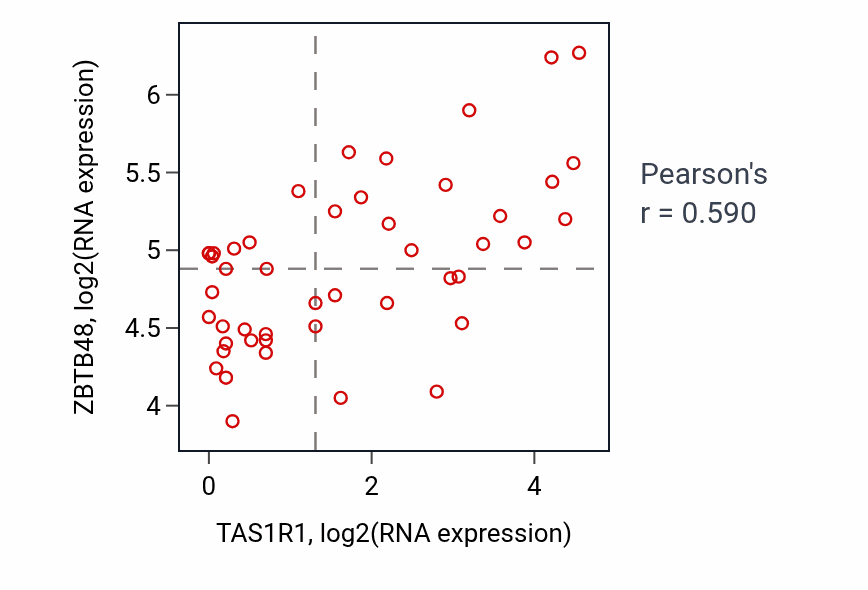 ZBTB48, log2(RNA expression)

6
5.5
5
4.5
4

0
2
4

TAS1R1, log2(RNA expression)

Pearson's
r = 0.590